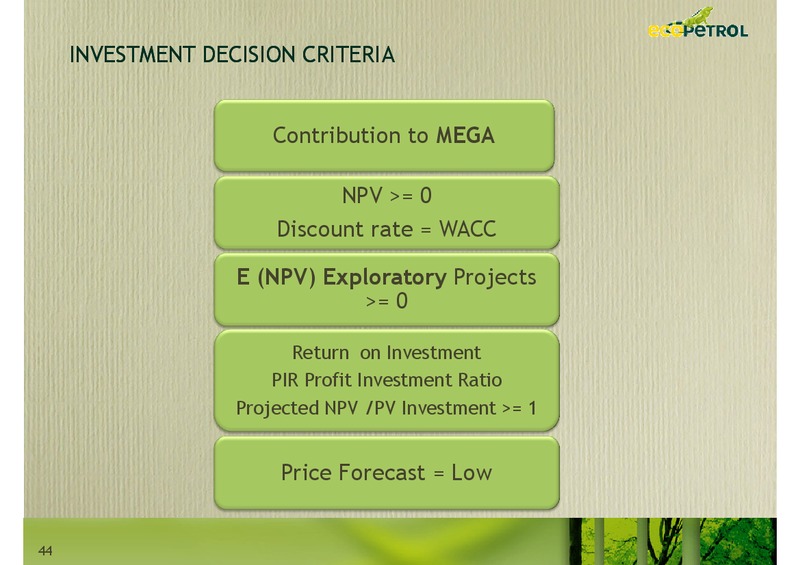 ecoPETROL

INVESTMENT DECISION CRITERIA

Contribution to MEGA

NPV >= 0

Discount rate = WACC

E (NPV) Exploratory Projects >= 0

Return on Investment

PIR Profit Investment Ratio

Projected NPV /PV Investment >= 1

Price Forecast = Low

44